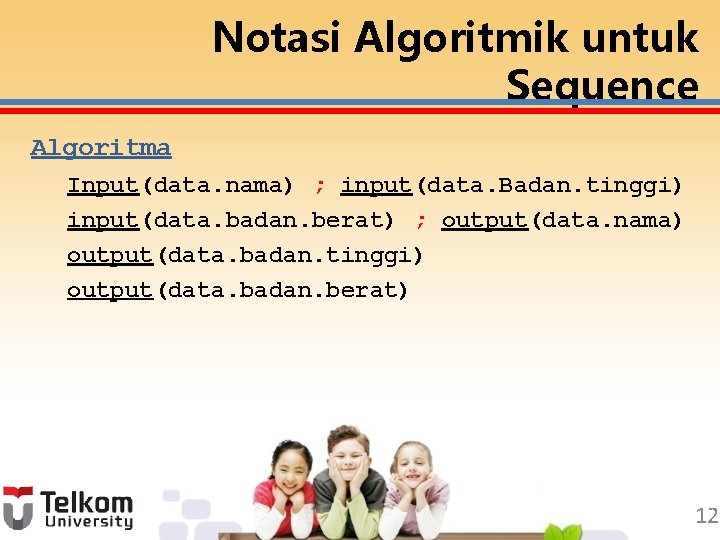 Notasi Algoritmik untuk Sequence

Algoritma

Input(data.nama) ; input(data.Badan.tinggi)
input(data.badan.berat) ; output(data.nama)
output(data.badan.tinggi)
output(data.badan.berat)

Telkom University

12